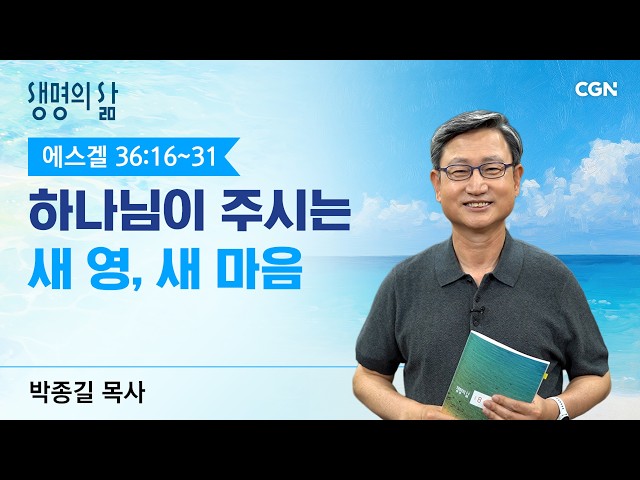 생명의 삶

CGN

에스겔 36:16~31

하나님이 주시는
새 영, 새 마음

박종길 목사

생명의 삶

8